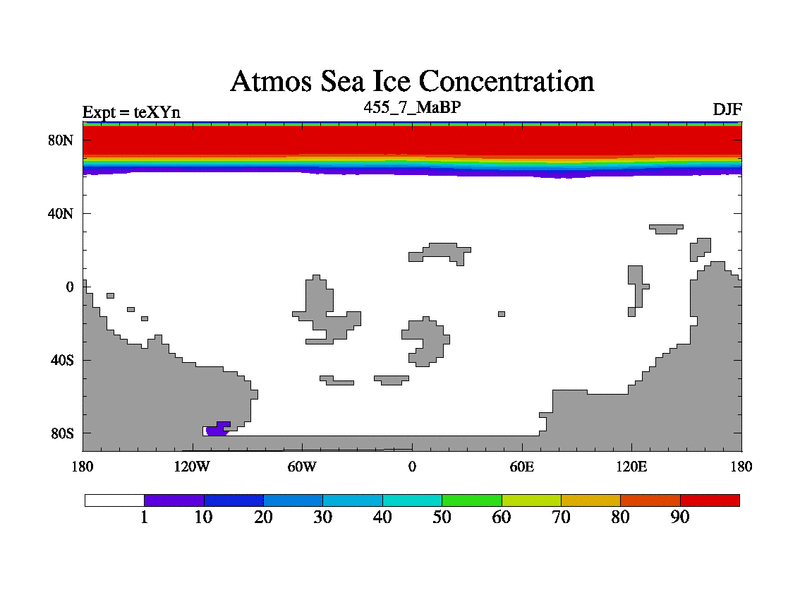 Atmos Sea Ice Concentration

Expt = teXYn

455_7_MaBP

DJF

80N
40N
0
40S
80S

180
120W
60W
0
60E
120E
180

1
10
20
30
40
50
60
70
80
90